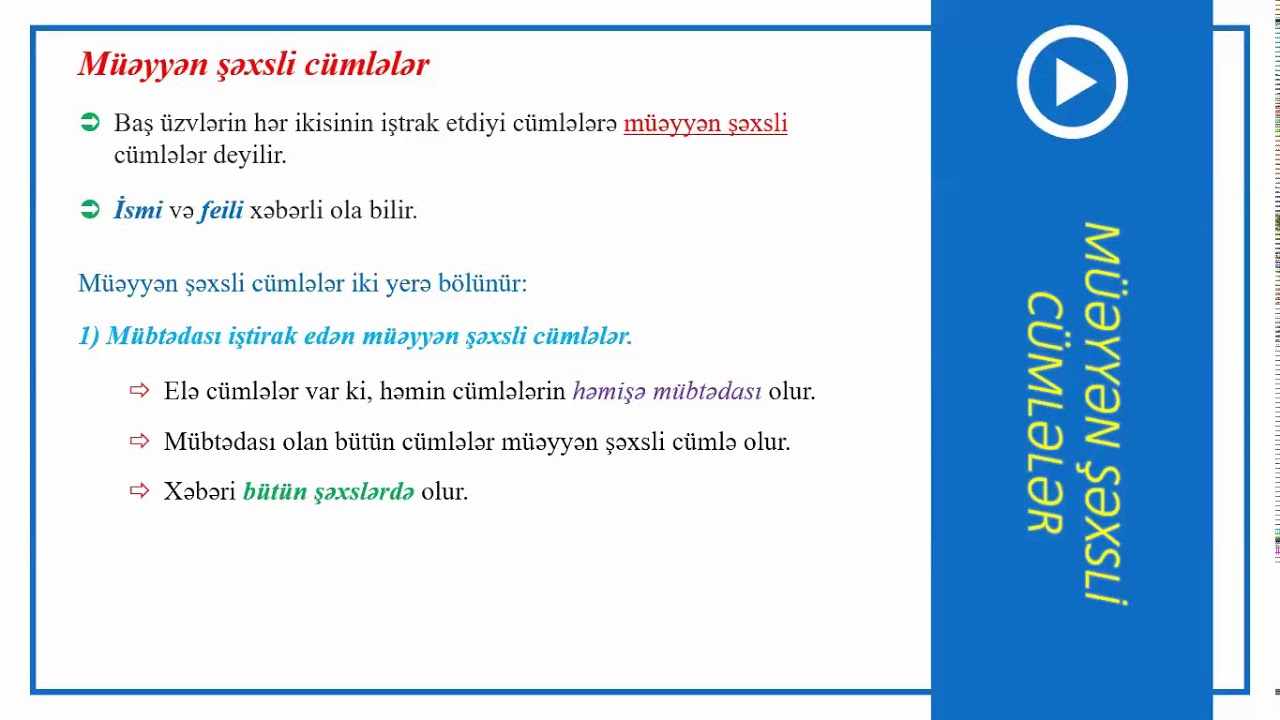 Müəyyən şəxsli cümlələr

➲ Baş üzvlərin hər ikisinin iştrak etdiyi cümlələrə müəyyən şəxsli cümlələr deyilir.

➲ İsmi və feili xəbərli ola bilir.

Müəyyən şəxsli cümlələr iki yerə bölünür:

1) Mübtədası iştirak edən müəyyən şəxsli cümlələr.

⇨ Elə cümlələr var ki, həmin cümlələrin həmişə mübtədası olur.

⇨ Mübtədası olan bütün cümlələr müəyyən şəxsli cümlə olur.

⇨ Xəbəri bütün şəxslərdə olur.

MÜƏYYƏN ŞƏXSLİ CÜMLƏLƏR